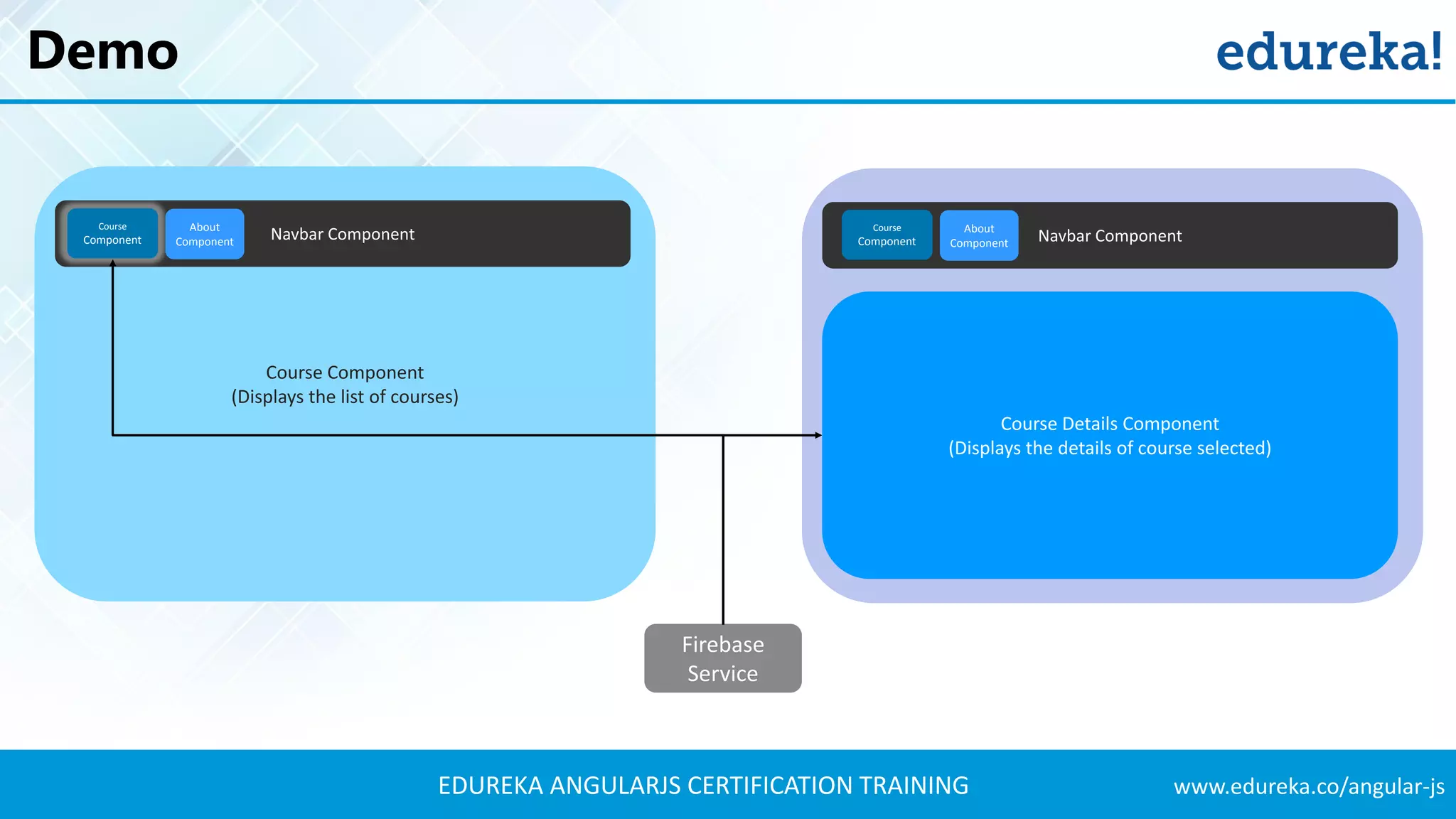 Demo

edureka!

Course Component

About Component

Navbar Component

Course Component
(Displays the list of courses)

Course Component

About Component

Navbar Component

Course Details Component
(Displays the details of course selected)

Firebase Service

EDUREKA ANGULARJS CERTIFICATION TRAINING

www.edureka.co/angular-js